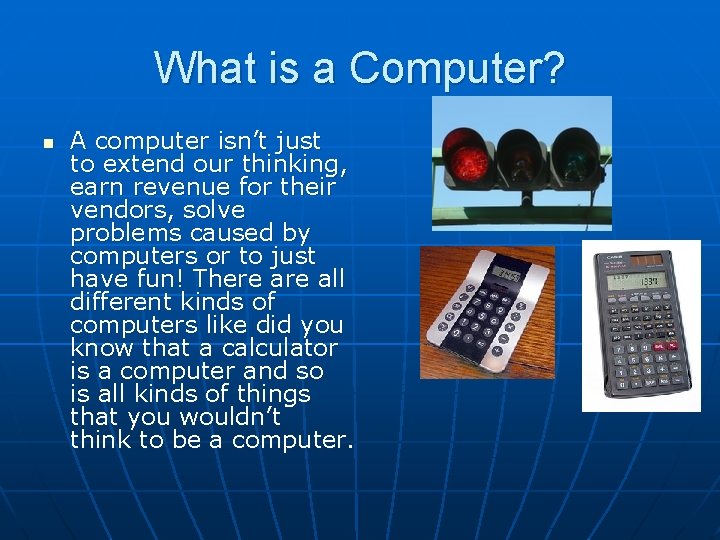 What is a Computer?

A computer isn’t just to extend our thinking, earn revenue for their vendors, solve problems caused by computers or to just have fun! There are all different kinds of computers like did you know that a calculator is a computer and so is all kinds of things that you wouldn’t think to be a computer.